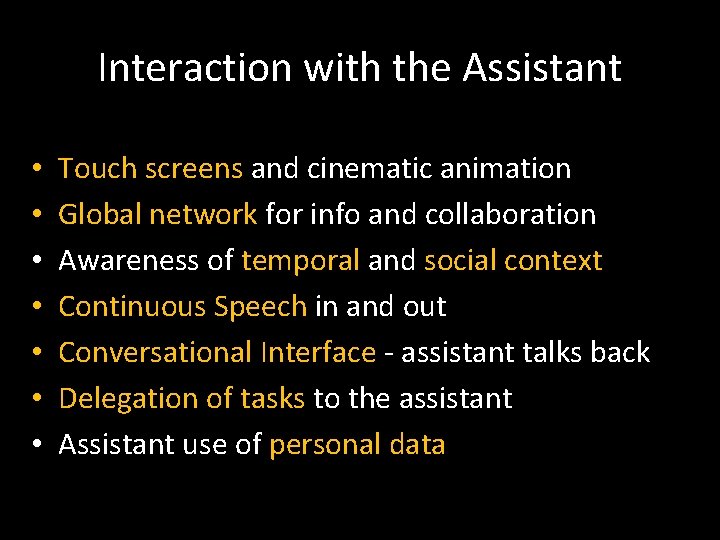 Interaction with the Assistant

• Touch screens and cinematic animation
• Global network for info and collaboration
• Awareness of temporal and social context
• Continuous Speech in and out
• Conversational Interface - assistant talks back
• Delegation of tasks to the assistant
• Assistant use of personal data